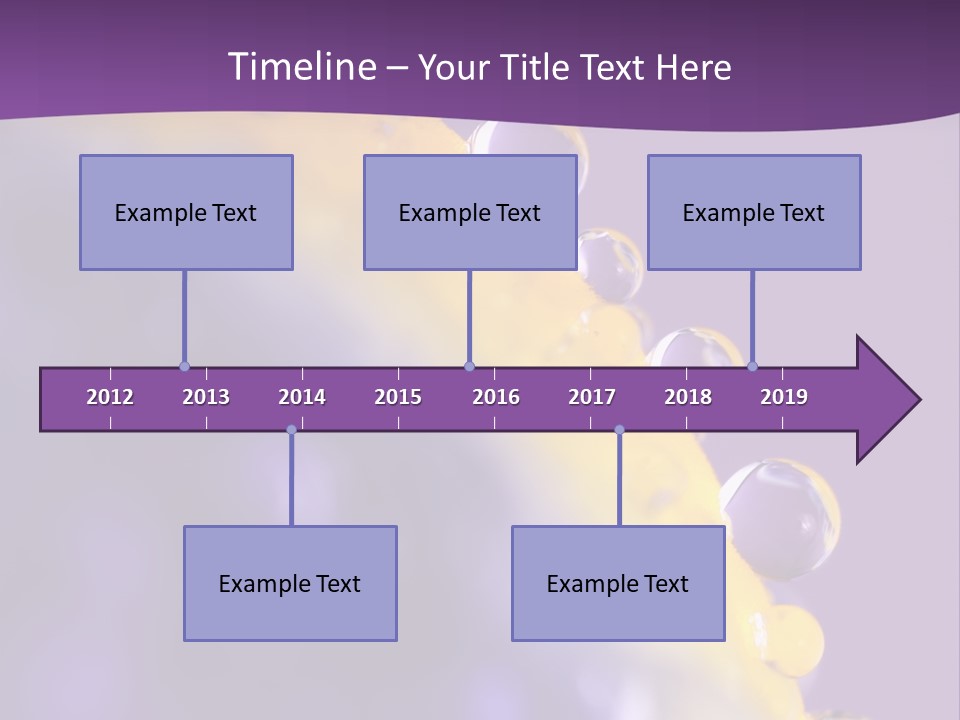 Timeline – Your Title Text Here

Example Text

Example Text

Example Text

2012 2013 2014 2015 2016 2017 2018 2019

Example Text

Example Text